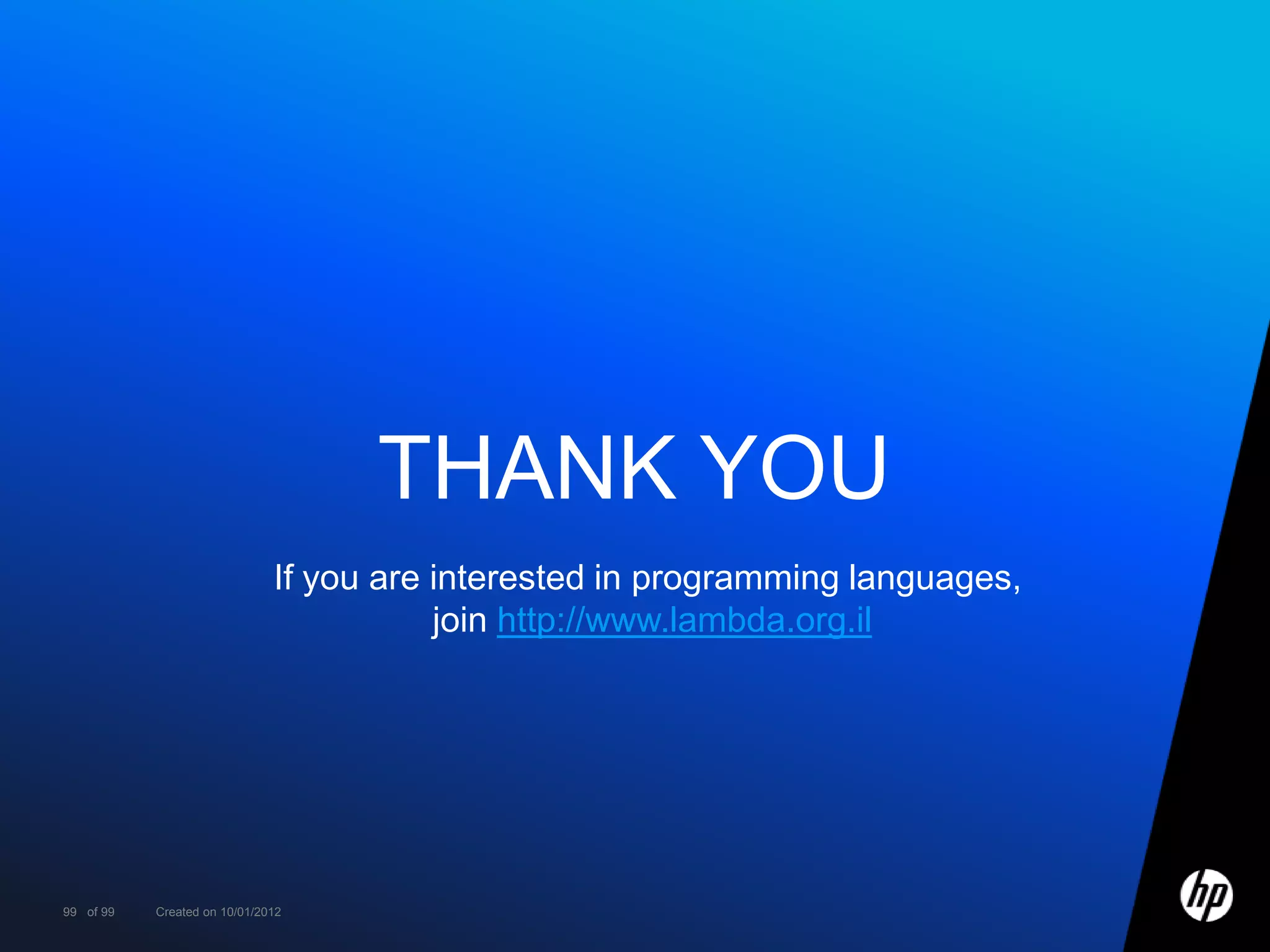 THANK YOU

If you are interested in programming languages, join http://www.lambda.org.il

99 of 99 Created on 10/01/2012

hp